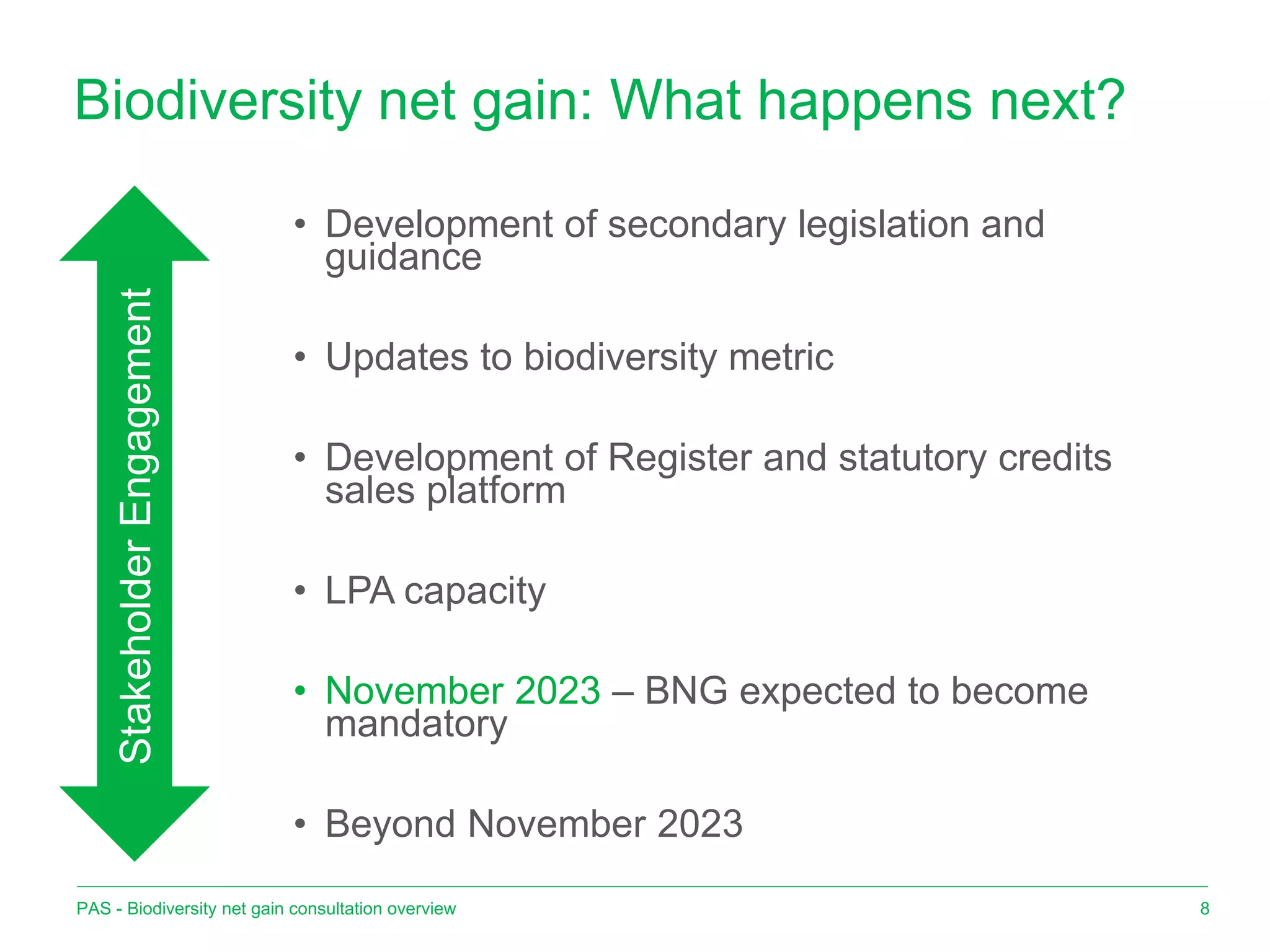 Biodiversity net gain: What happens next?

Stakeholder Engagement

• Development of secondary legislation and guidance

• Updates to biodiversity metric

• Development of Register and statutory credits sales platform

• LPA capacity

• November 2023 – BNG expected to become mandatory

• Beyond November 2023

PAS - Biodiversity net gain consultation overview

8